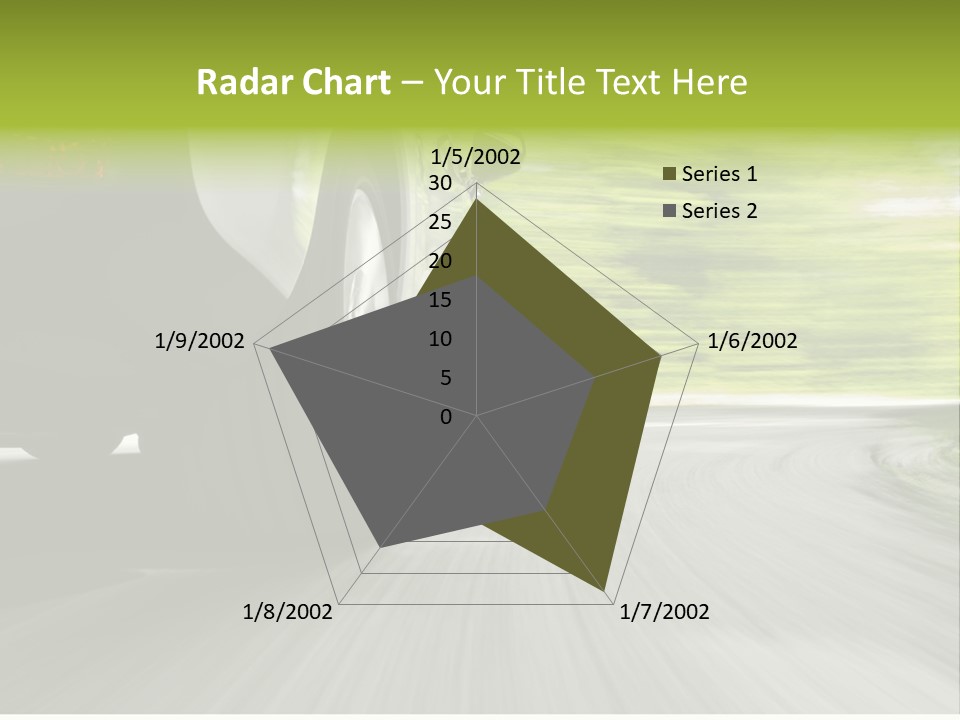 Radar Chart – Your Title Text Here

1/5/2002
30
25
20
15
10
5
0
1/6/2002
1/7/2002
1/8/2002
1/9/2002

Series 1
Series 2